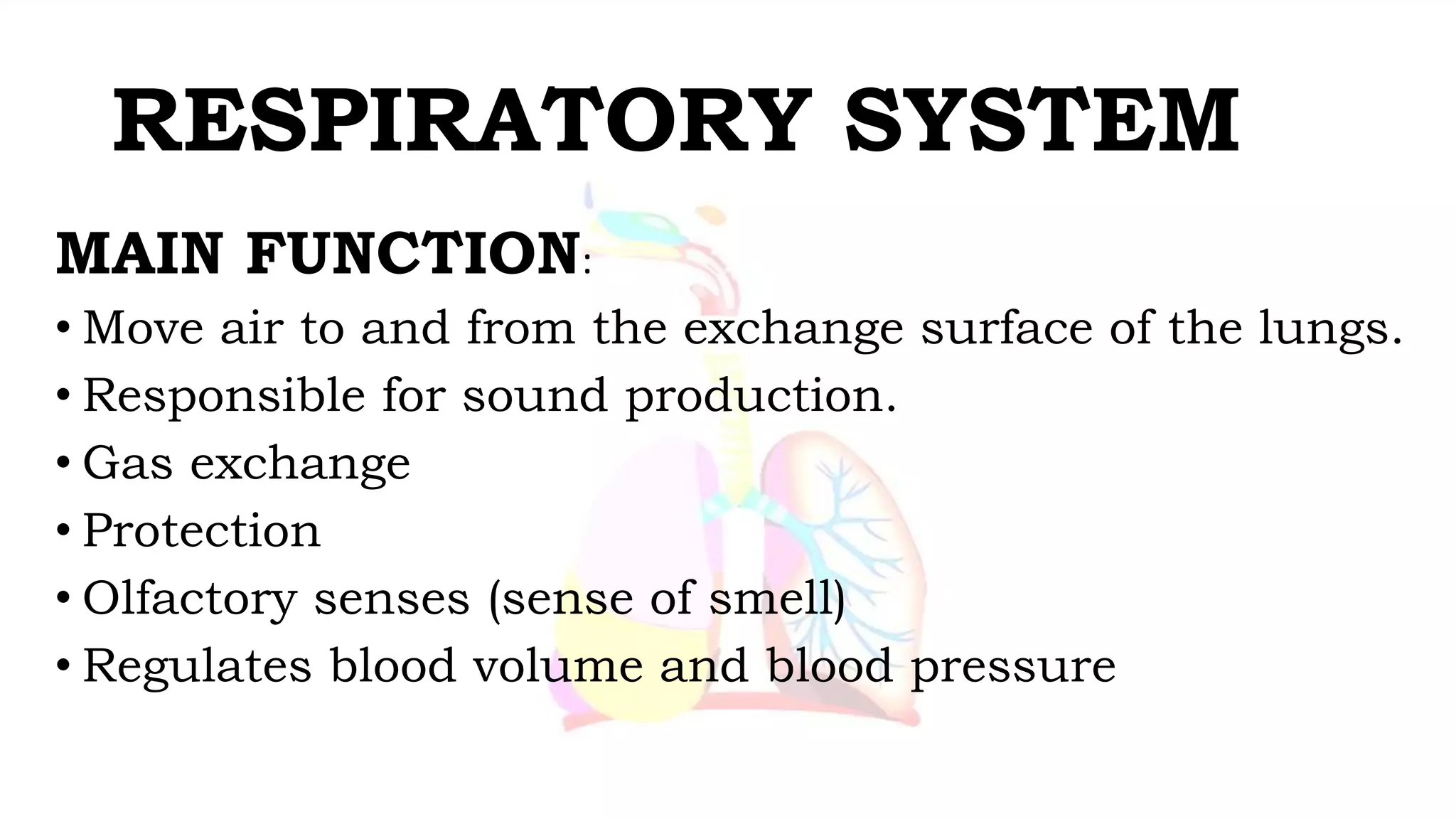 RESPIRATORY SYSTEM

MAIN FUNCTION:

• Move air to and from the exchange surface of the lungs.
• Responsible for sound production.
• Gas exchange
• Protection
• Olfactory senses (sense of smell)
• Regulates blood volume and blood pressure